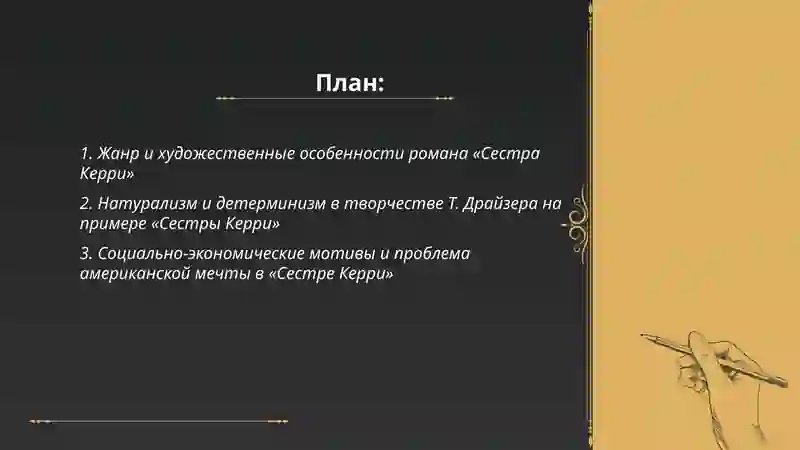 План:

1. Жанр и художественные особенности романа «Сестра Керри»

2. Натурализм и детерминизм в творчестве Т. Драйзера на примере «Сестры Керри»

3. Социально-экономические мотивы и проблема американской мечты в «Сестре Керри»